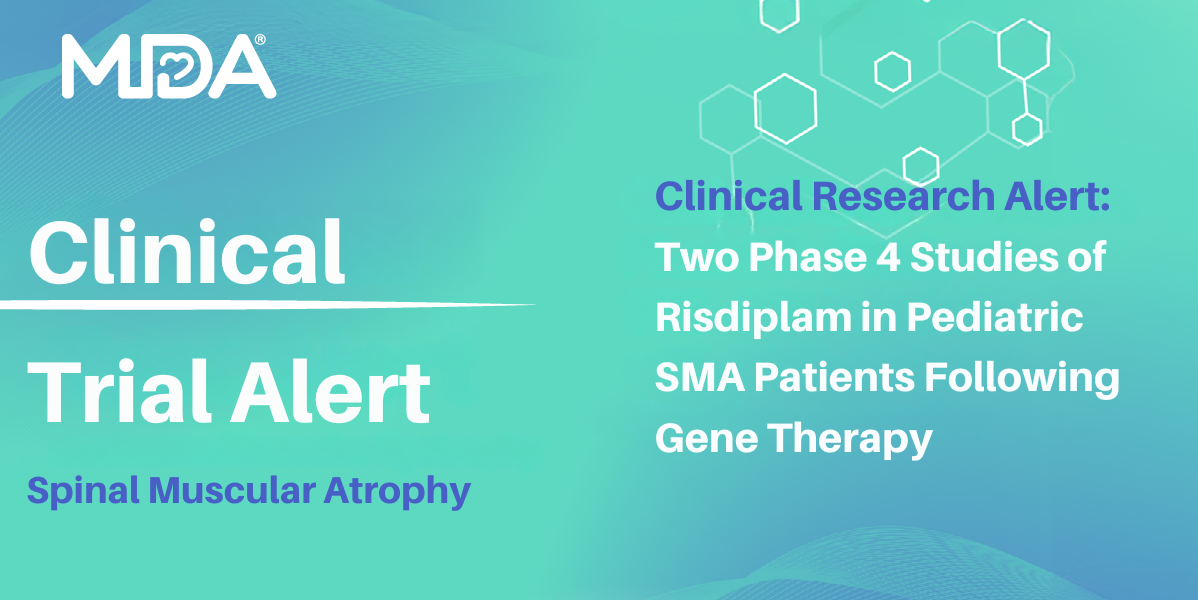 MDA®

Clinical

Trial Alert

Spinal Muscular Atrophy

Clinical Research Alert: Two Phase 4 Studies of Risdiplam in Pediatric SMA Patients Following Gene Therapy